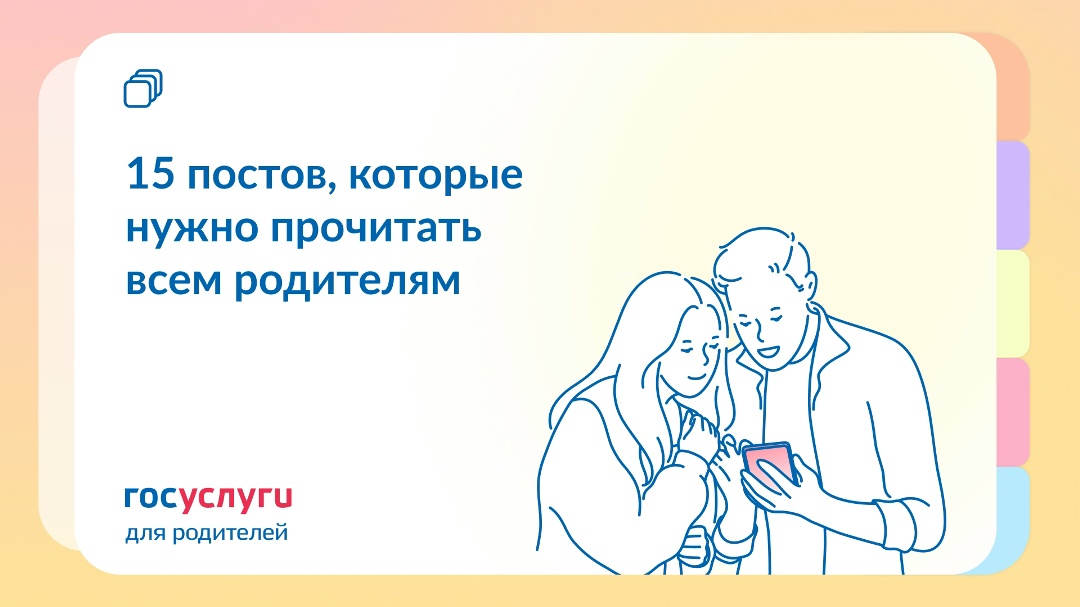 15 постов, которые нужно прочитать всем родителям

госуслуги
для родителей